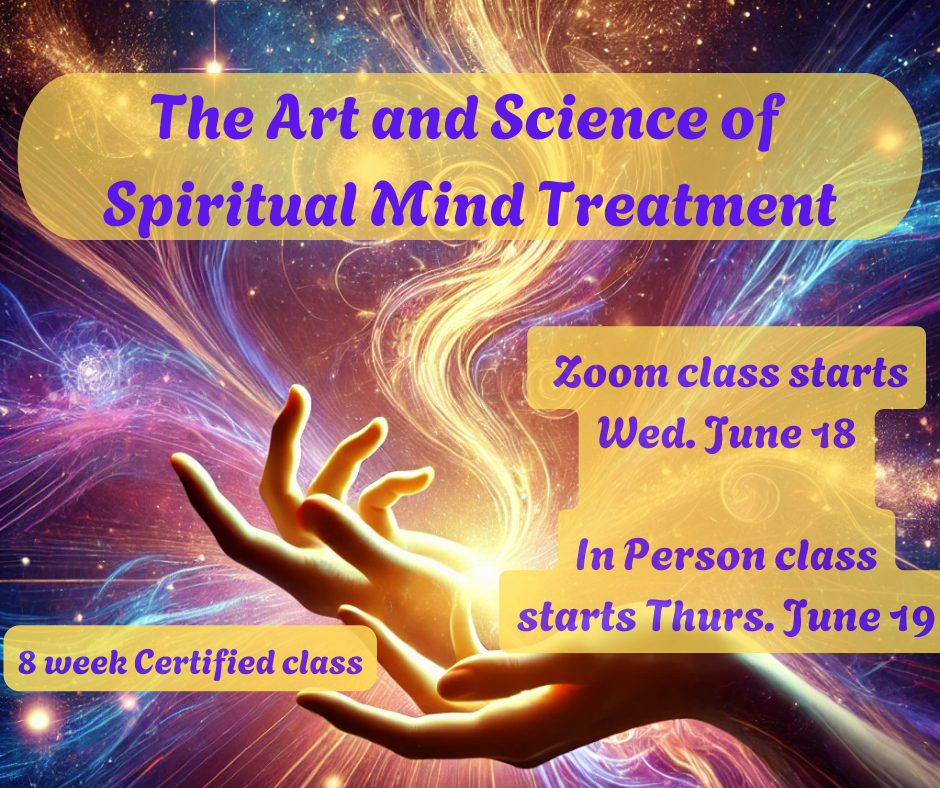 The Art and Science of Spiritual Mind Treatment

Zoom class starts Wed. June 18

In Person class starts Thurs. June 19

8 week Certified class